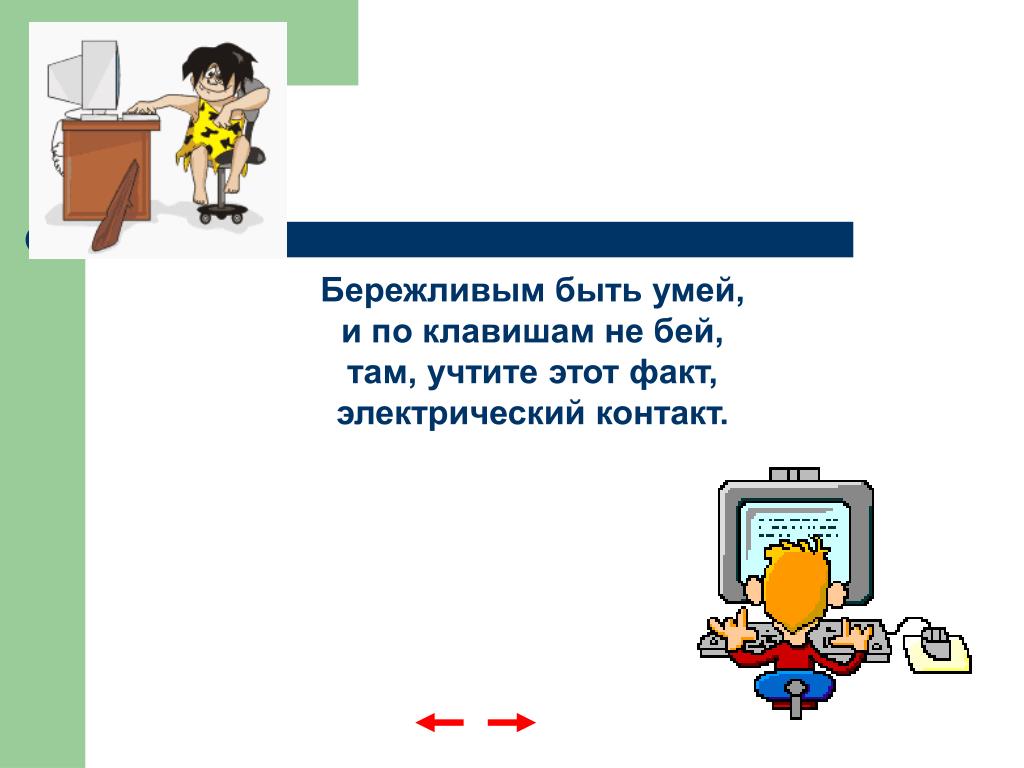 Бережливым быть умей,
и по клавишам не бей,
там, учтите этот факт,
электрический контакт.